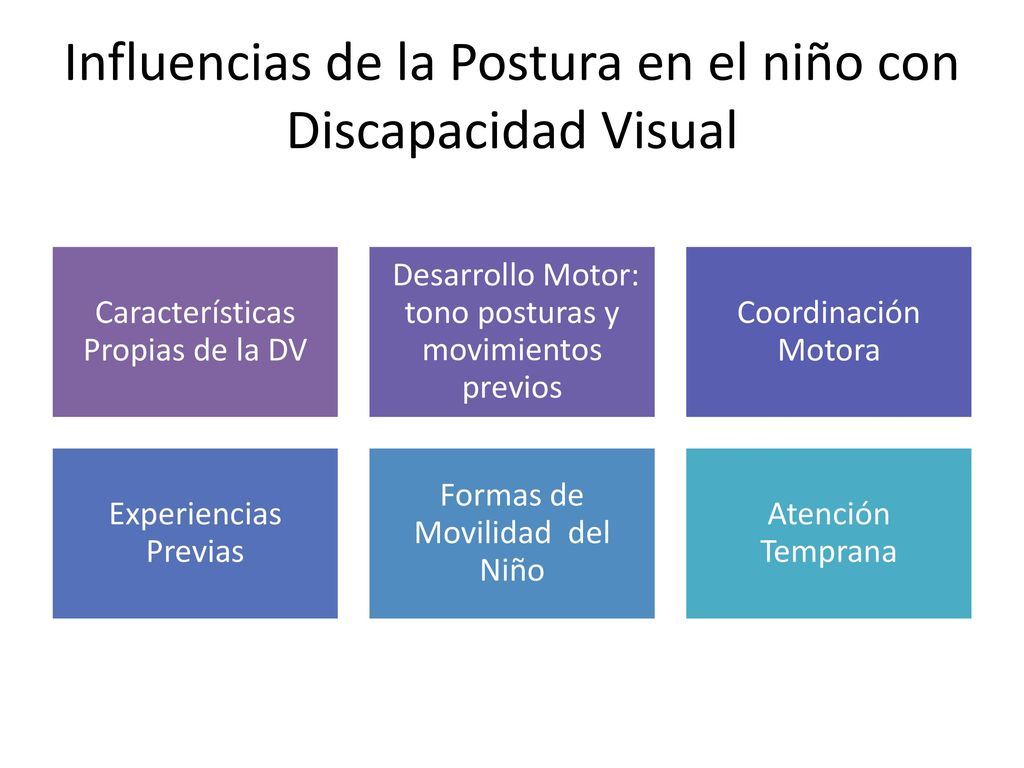 Influencias de la Postura en el niño con Discapacidad Visual

Características Propias de la DV

Desarrollo Motor: tono posturas y movimientos previos

Coordinación Motora

Experiencias Previas

Formas de Movilidad del Niño

Atención Temprana